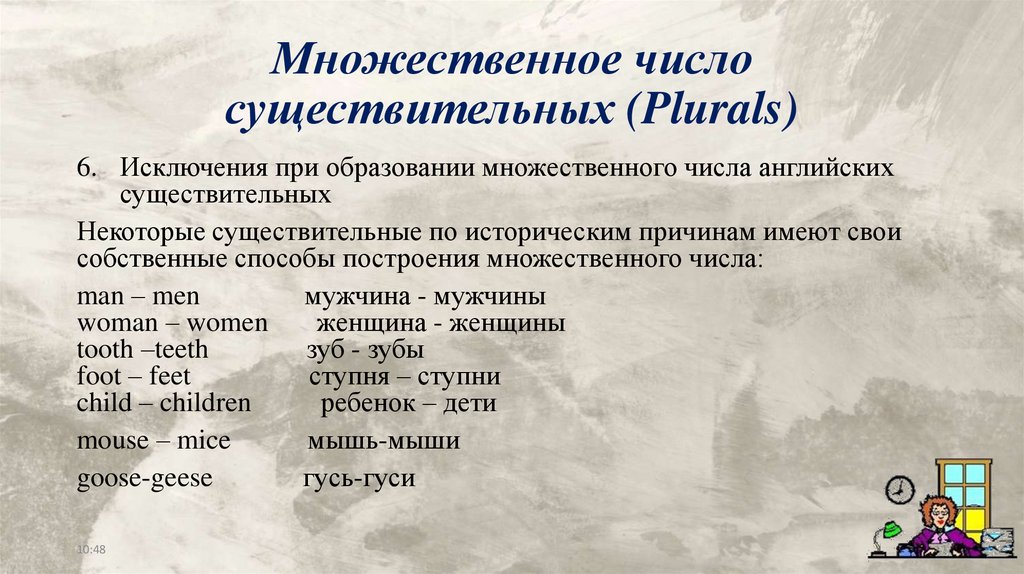 Множественное число существительных (Plurals)

6. Исключения при образовании множественного числа английских существительных

Некоторые существительные по историческим причинам имеют свои собственные способы построения множественного числа:

man – men мужчина - мужчины
woman – women женщина - женщины
tooth –teeth зуб - зубы
foot – feet ступня – ступни
child – children ребенок – дети

mouse – mice мышь-мыши

goose-geese гусь-гуси

10:48